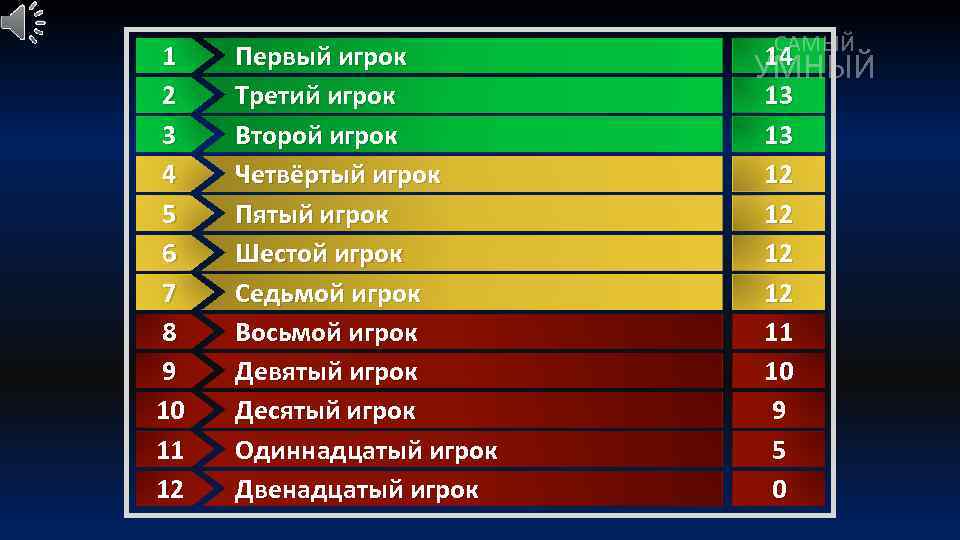 САМЫЙ УМНЫЙ

| 1 | Первый игрок | 14 |
|---|---|---|
| 2 | Третий игрок | 13 |
| 3 | Второй игрок | 13 |
| 4 | Четвёртый игрок | 12 |
| 5 | Пятый игрок | 12 |
| 6 | Шестой игрок | 12 |
| 7 | Седьмой игрок | 12 |
| 8 | Восьмой игрок | 11 |
| 9 | Девятый игрок | 10 |
| 10 | Десятый игрок | 9 |
| 11 | Одиннадцатый игрок | 5 |
| 12 | Двенадцатый игрок | 0 |